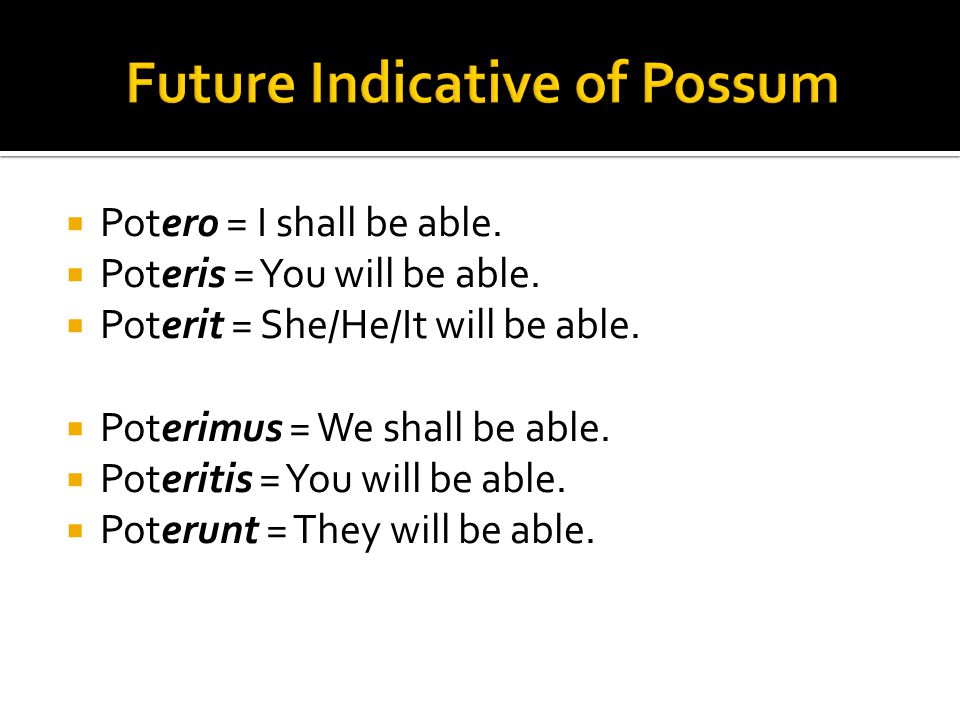 Future Indicative of Possum

- Potero = I shall be able.
- Poteris = You will be able.
- Poterit = She/He/It will be able.

- Poterimus = We shall be able.
- Poteritis = You will be able.
- Poterunt = They will be able.